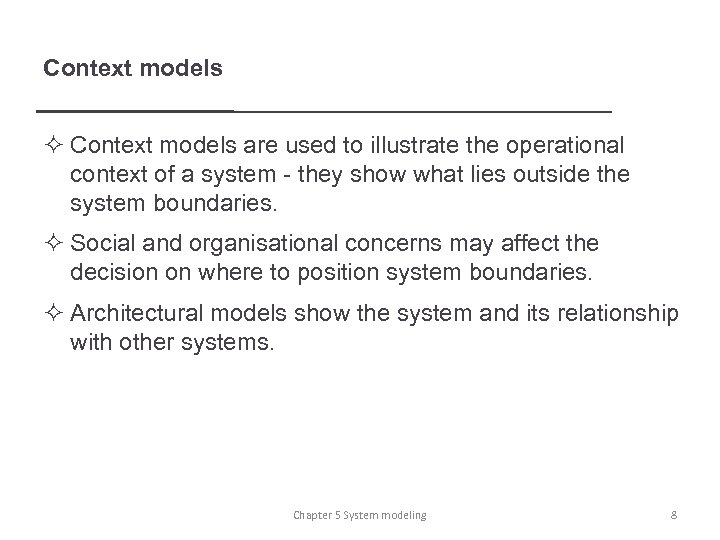 Context models

✧ Context models are used to illustrate the operational context of a system - they show what lies outside the system boundaries.

✧ Social and organisational concerns may affect the decision on where to position system boundaries.

✧ Architectural models show the system and its relationship with other systems.

Chapter 5 System modeling

8